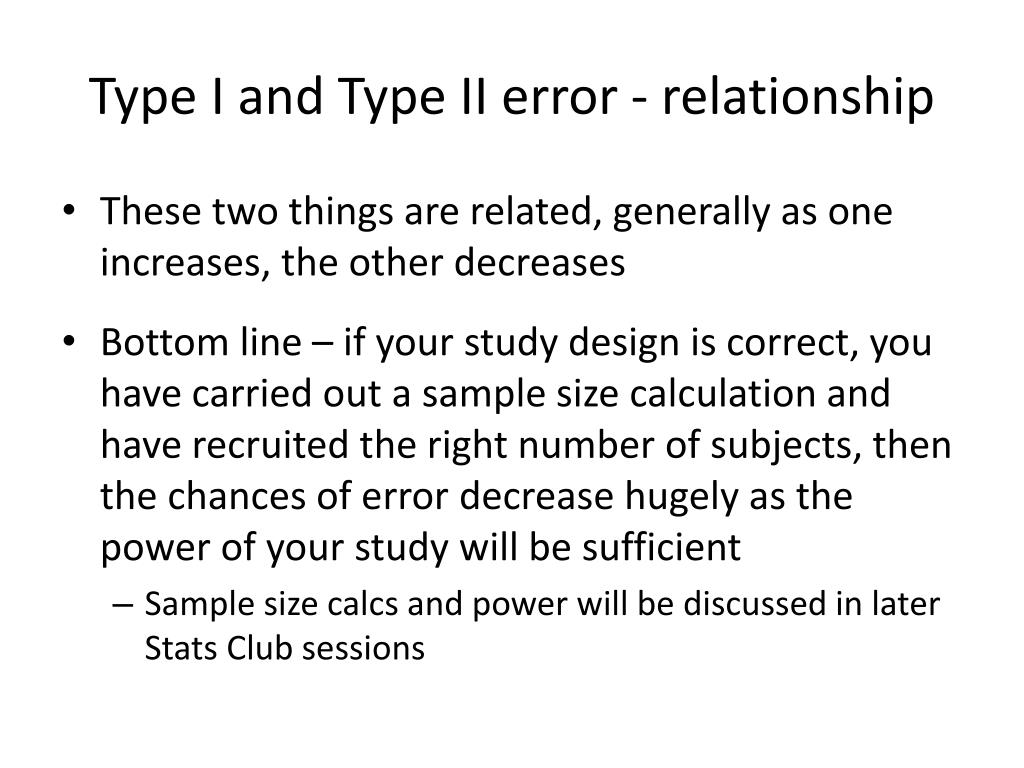 Type I and Type II error - relationship

• These two things are related, generally as one increases, the other decreases

• Bottom line – if your study design is correct, you have carried out a sample size calculation and have recruited the right number of subjects, then the chances of error decrease hugely as the power of your study will be sufficient

– Sample size calcs and power will be discussed in later Stats Club sessions